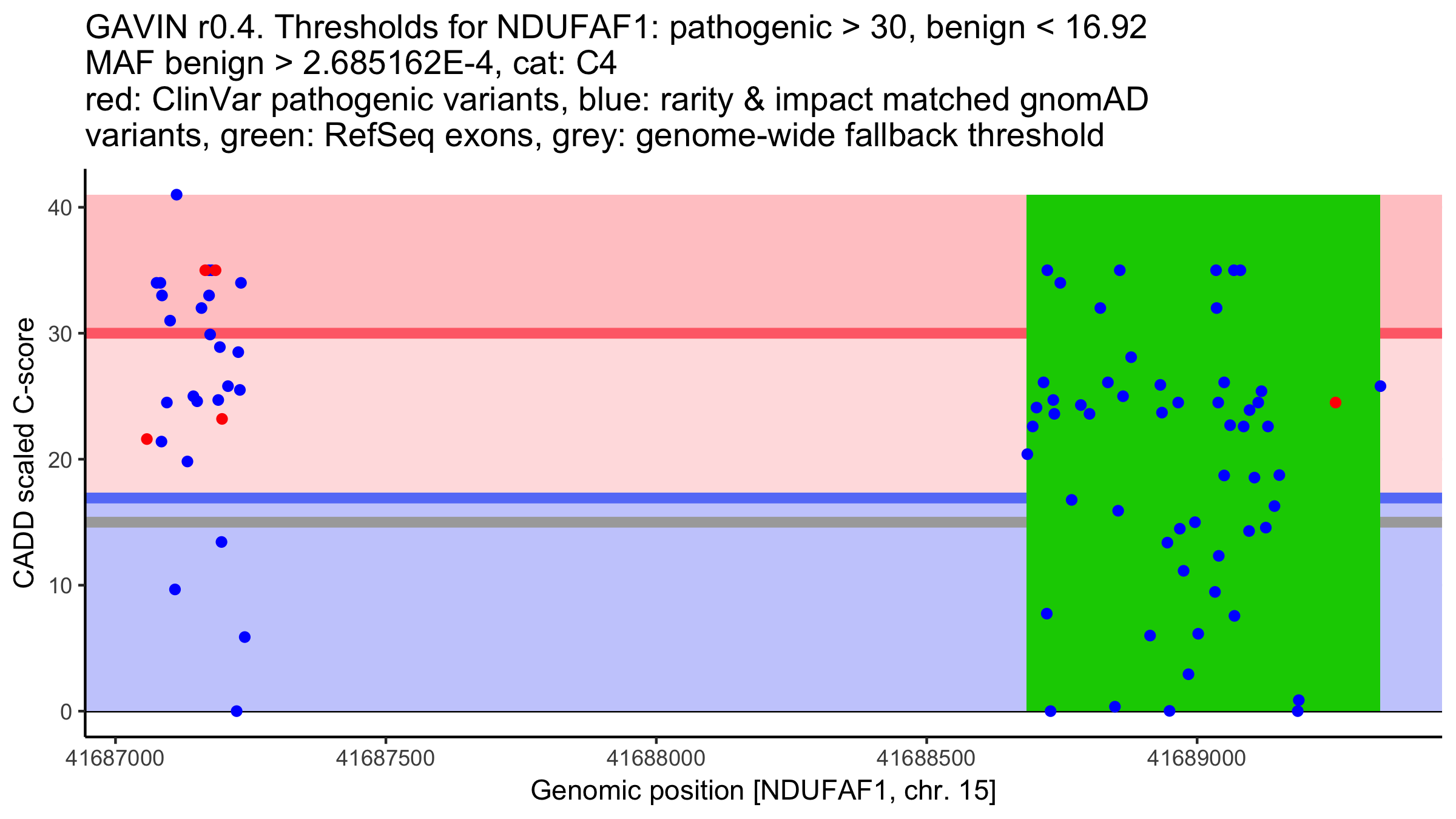 GAVIN r0.4. Thresholds for NDUFAF1: pathogenic > 30, benign < 16.92
MAF benign > 2.685162E-4, cat: C4
red: ClinVar pathogenic variants, blue: rarity & impact matched gnomAD variants, green: RefSeq exons, grey: genome-wide fallback threshold

CADD scaled C-score

40
30
20
10
0

41687000
41687500
41688000
41688500
41689000

Genomic position [NDUFAF1, chr. 15]